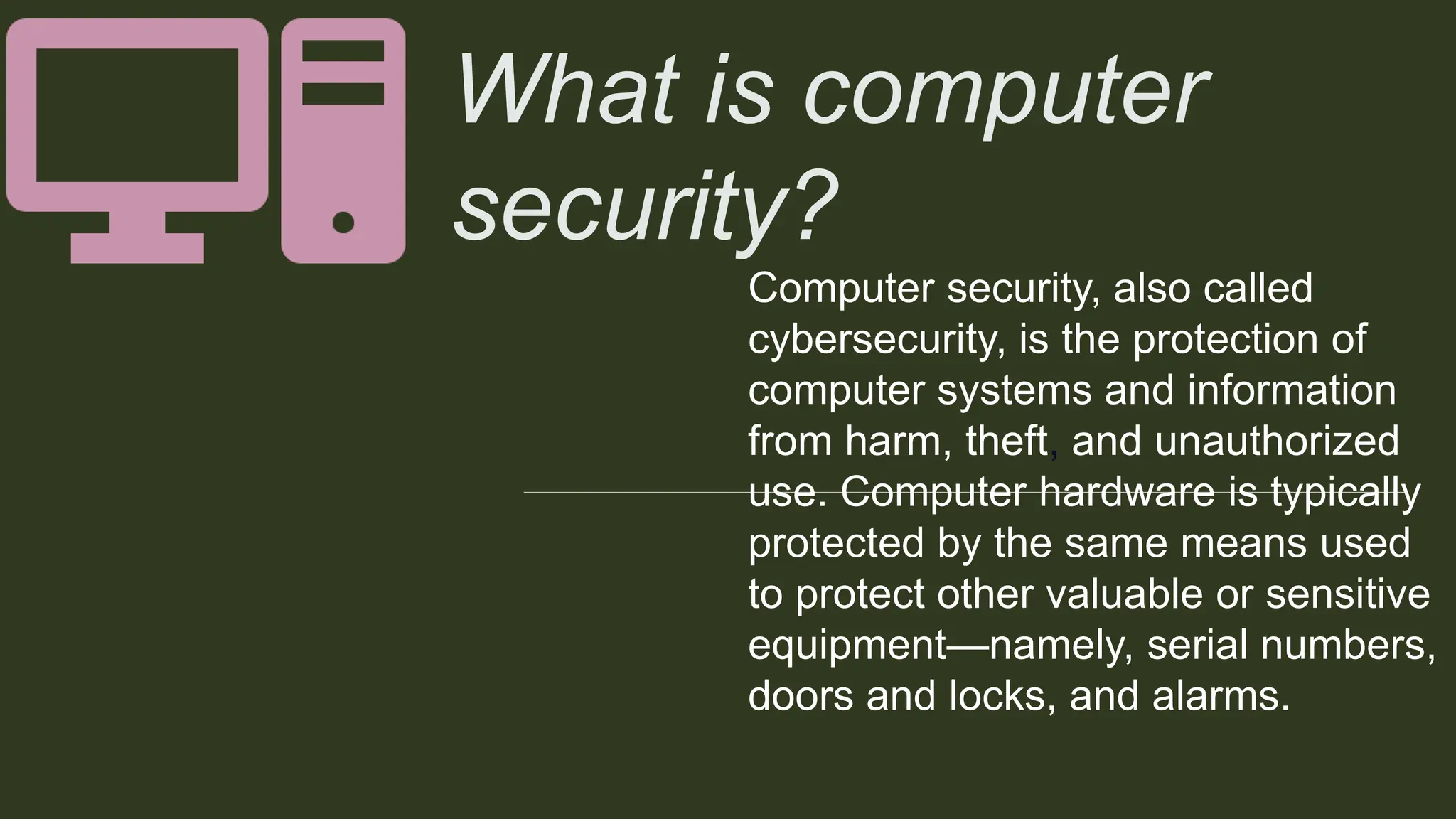 What is computer security?

Computer security, also called cybersecurity, is the protection of computer systems and information from harm, theft, and unauthorized use. Computer hardware is typically protected by the same means used to protect other valuable or sensitive equipment—namely, serial numbers, doors and locks, and alarms.